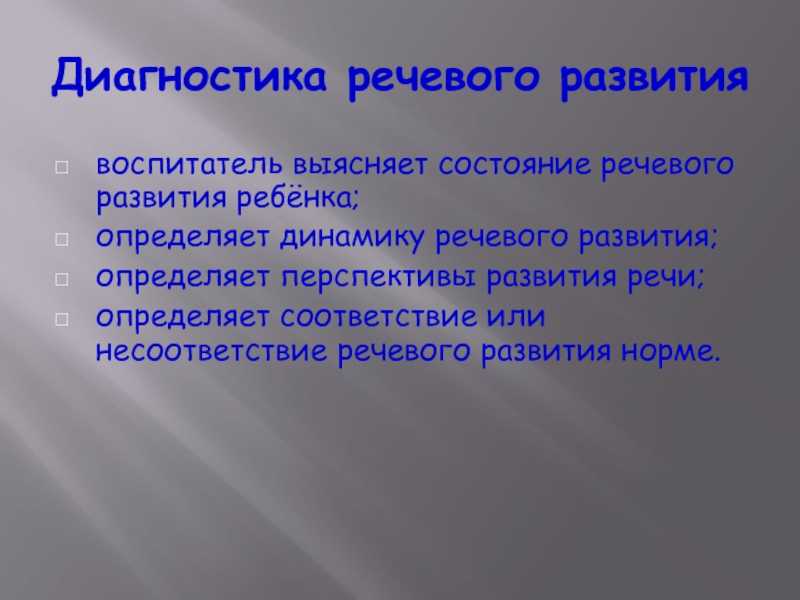 Диагностика речевого развития

□ воспитатель выясняет состояние речевого развития ребёнка;
□ определяет динамику речевого развития;
□ определяет перспективы развития речи;
□ определяет соответствие или несоответствие речевого развития норме.